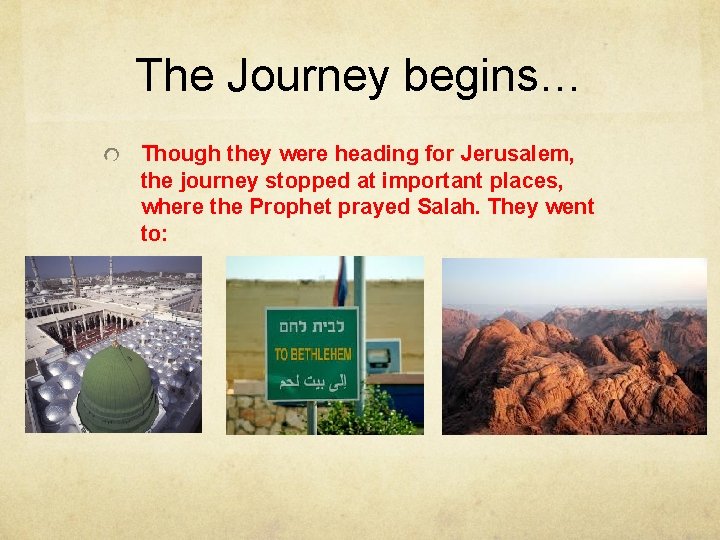 The Journey begins…

Though they were heading for Jerusalem, the journey stopped at important places, where the Prophet prayed Salah. They went to:

לבית לחם
TO BETHLEHEM
إلى بيت لحم